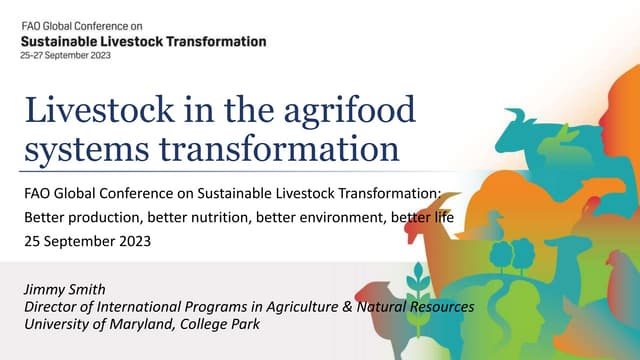 FAO Global Conference on
Sustainable Livestock Transformation
25-27 September 2023

Livestock in the agrifood systems transformation

FAO Global Conference on Sustainable Livestock Transformation:
Better production, better nutrition, better environment, better life
25 September 2023

Jimmy Smith
Director of International Programs in Agriculture & Natural Resources
University of Maryland, College Park